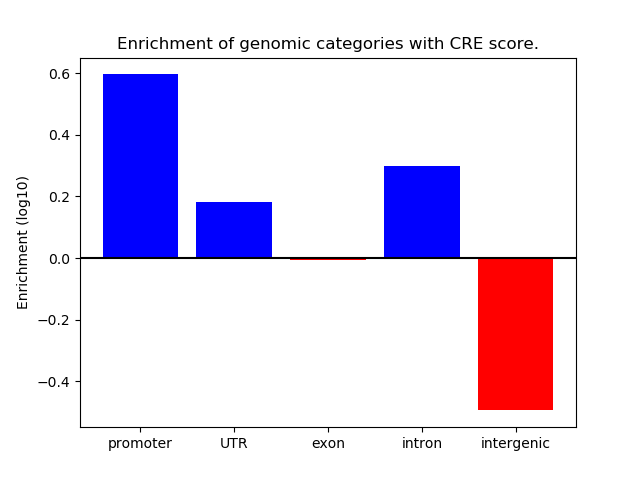 Enrichment of genomic categories with CRE score.

Enrichment (log10)

0.6
0.4
0.2
0.0
−0.2
−0.4

promoter
UTR
exon
intron
intergenic